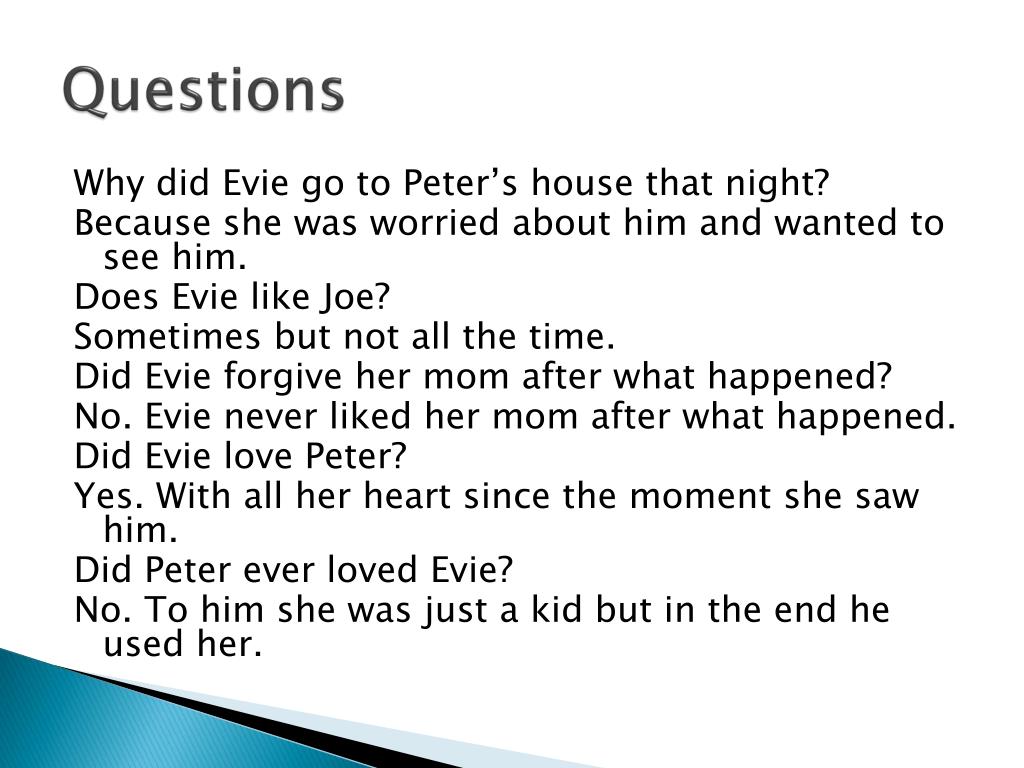 Questions

Why did Evie go to Peter’s house that night?

Because she was worried about him and wanted to see him.

Does Evie like Joe?

Sometimes but not all the time.

Did Evie forgive her mom after what happened?

No. Evie never liked her mom after what happened.

Did Evie love Peter?

Yes. With all her heart since the moment she saw him.

Did Peter ever loved Evie?

No. To him she was just a kid but in the end he used her.